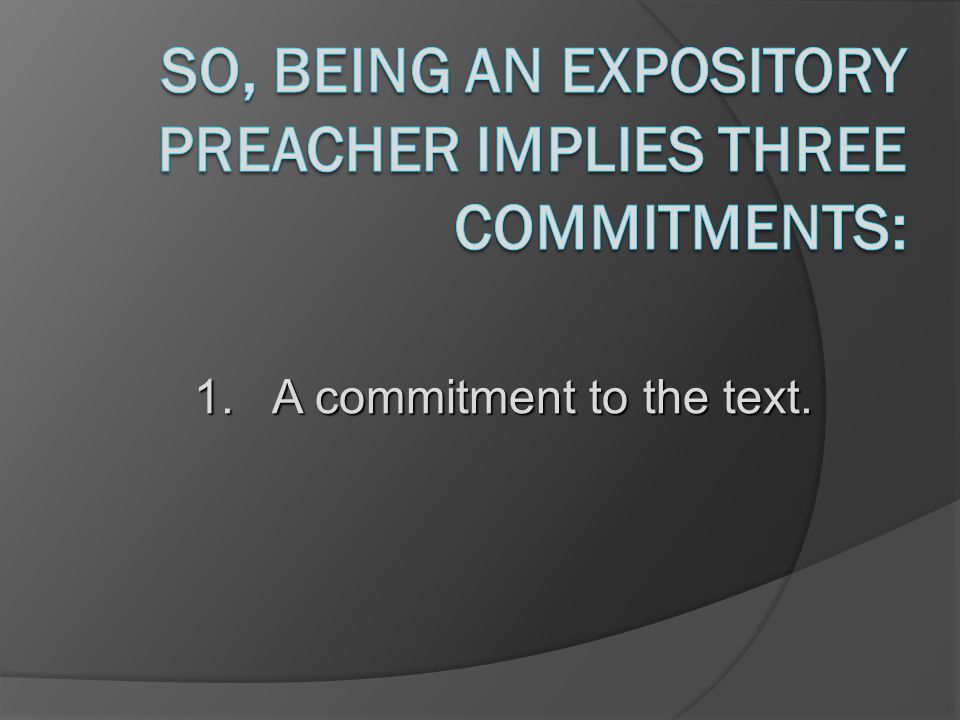 SO, BEING AN EXPOSITORY PREACHER IMPLIES THREE COMMITMENTS:

1. A commitment to the text.